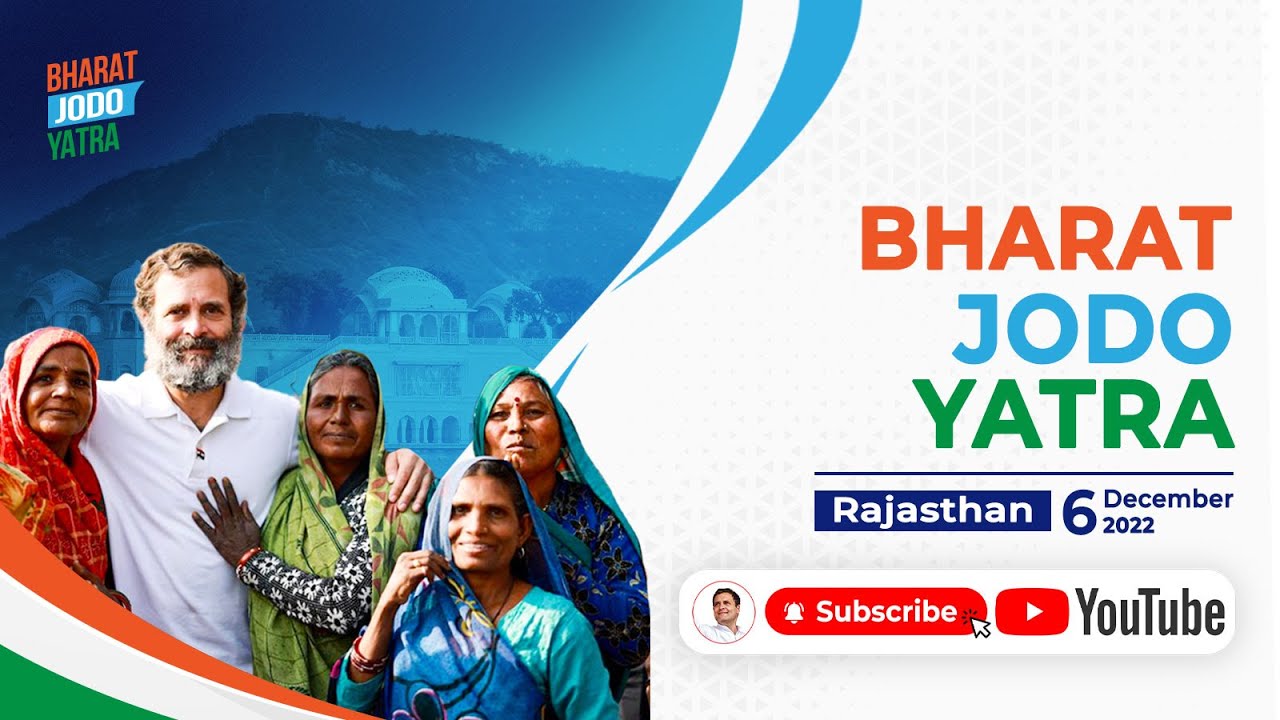 BHARAT
JODO
YATRA

BHARAT
JODO
YATRA

Rajasthan 6 December 2022

Subscribe YouTube